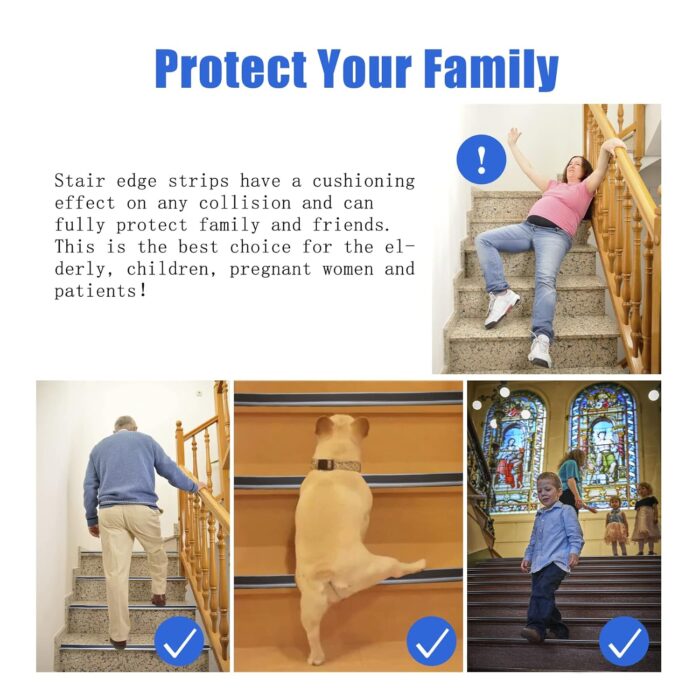 Protect Your Family

Stair edge strips have a cushioning effect on any collision and can fully protect family and friends. This is the best choice for the elderly, children, pregnant women and patients!

!